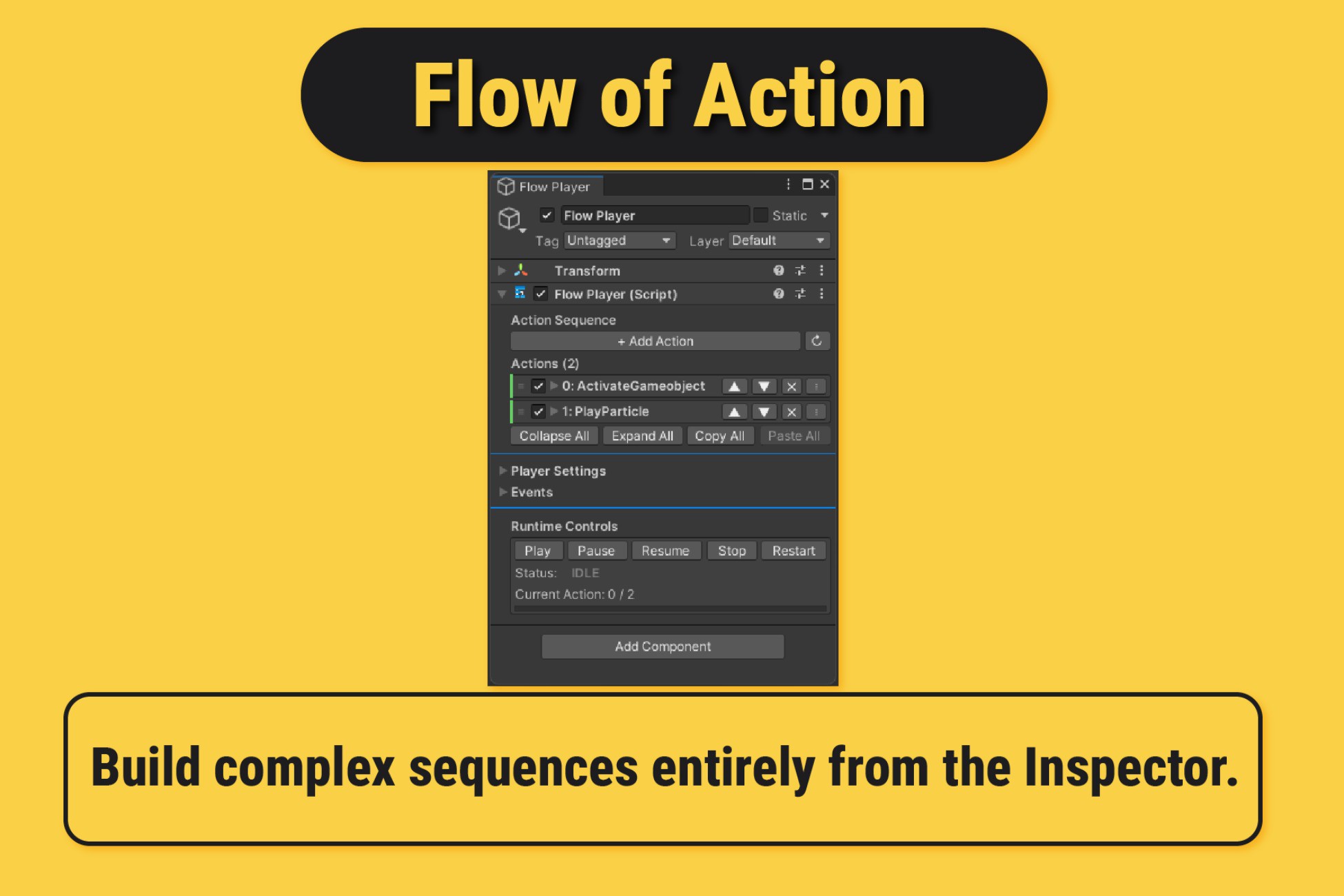 Flow of Action

Flow Player

Flow Player Static

Tag Untagged Layer Default

Transform

Flow Player (Script)

Action Sequence

+ Add Action

Actions (2)

0: ActivateGameobject

1: PlayParticle

Collapse All Expand All Copy All Paste All

Player Settings

Events

Runtime Controls

Play Pause Resume Stop Restart

Status: IDLE

Current Action: 0 / 2

Add Component

Build complex sequences entirely from the Inspector.